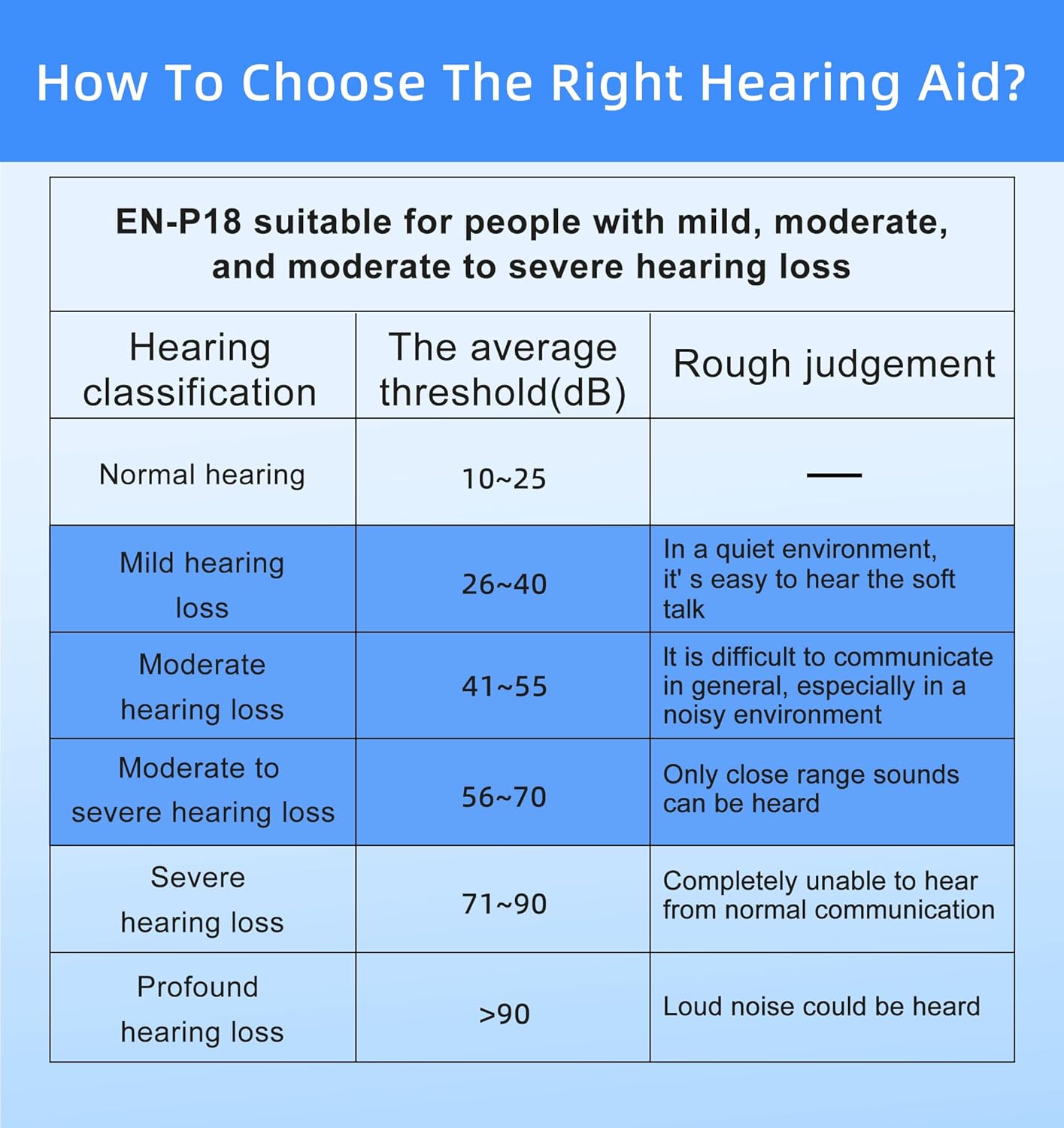 How To Choose The Right Hearing Aid?

EN-P18 suitable for people with mild, moderate, and moderate to severe hearing loss

| Hearing classification | The average threshold(dB) | Rough judgement |
|---|---|---|
| Normal hearing | 10~25 | — |
| Mild hearing loss | 26~40 | In a quiet environment, it' s easy to hear the soft talk |
| Moderate hearing loss | 41~55 | It is difficult to communicate in general, especially in a noisy environment |
| Moderate to severe hearing loss | 56~70 | Only close range sounds can be heard |
| Severe hearing loss | 71~90 | Completely unable to hear from normal communication |
| Profound hearing loss | >90 | Loud noise could be heard |